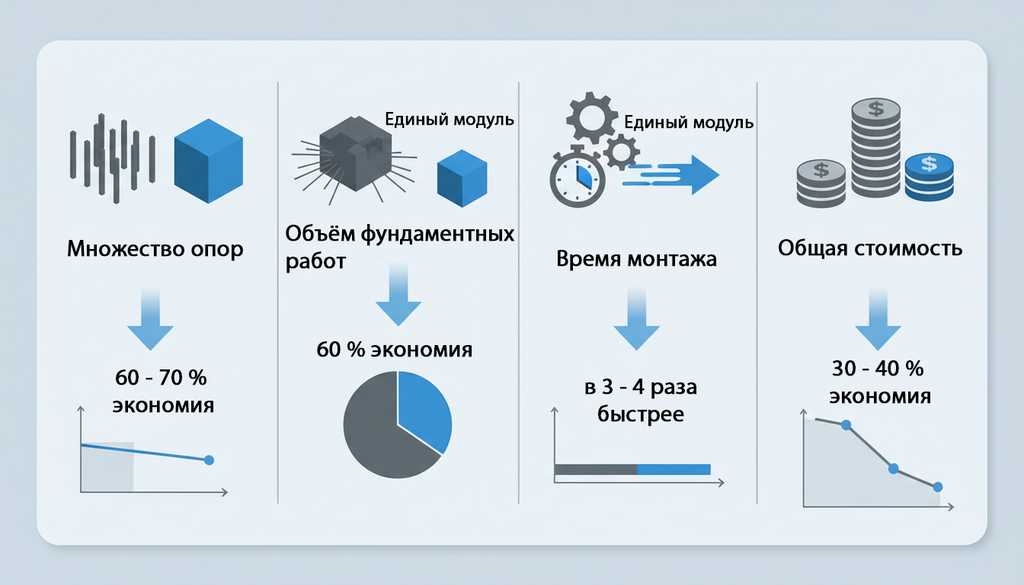 Множество опор

60 - 70 %
экономия

Единый модуль

Объём фундаментных работ

60 % экономия

Единый модуль

Время монтажа

в 3 - 4 раза
быстрее

Общая стоимость

30 - 40 %
экономия